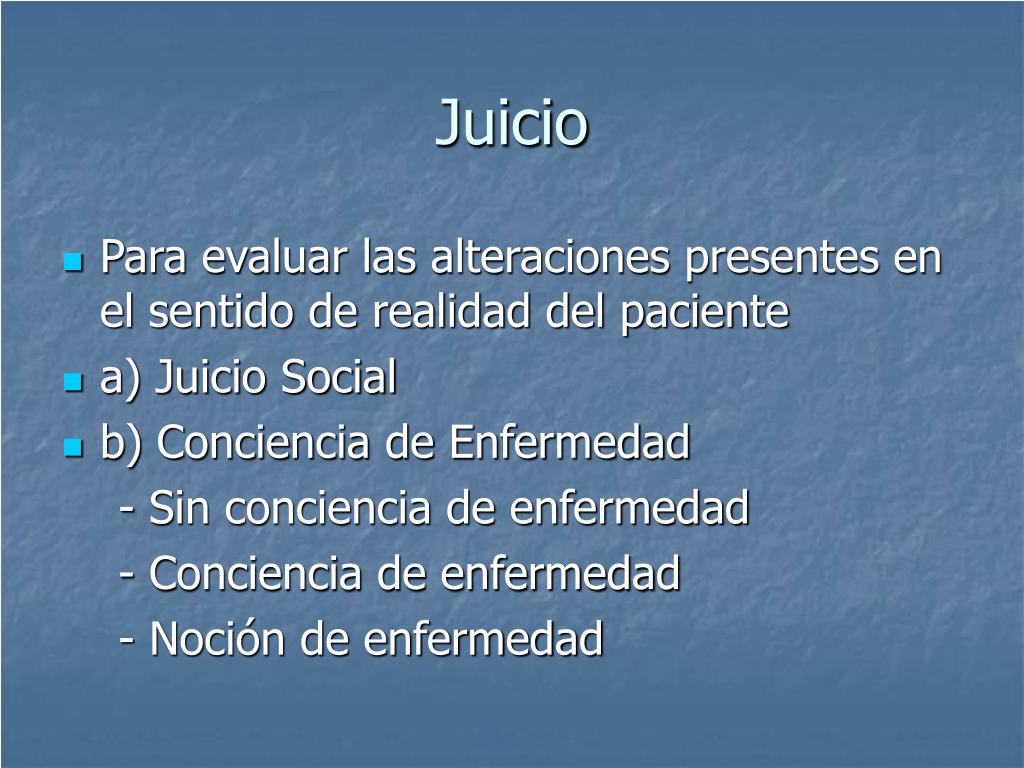 Juicio

Para evaluar las alteraciones presentes en el sentido de realidad del paciente

a) Juicio Social

b) Conciencia de Enfermedad

- Sin conciencia de enfermedad

- Conciencia de enfermedad

- Noción de enfermedad